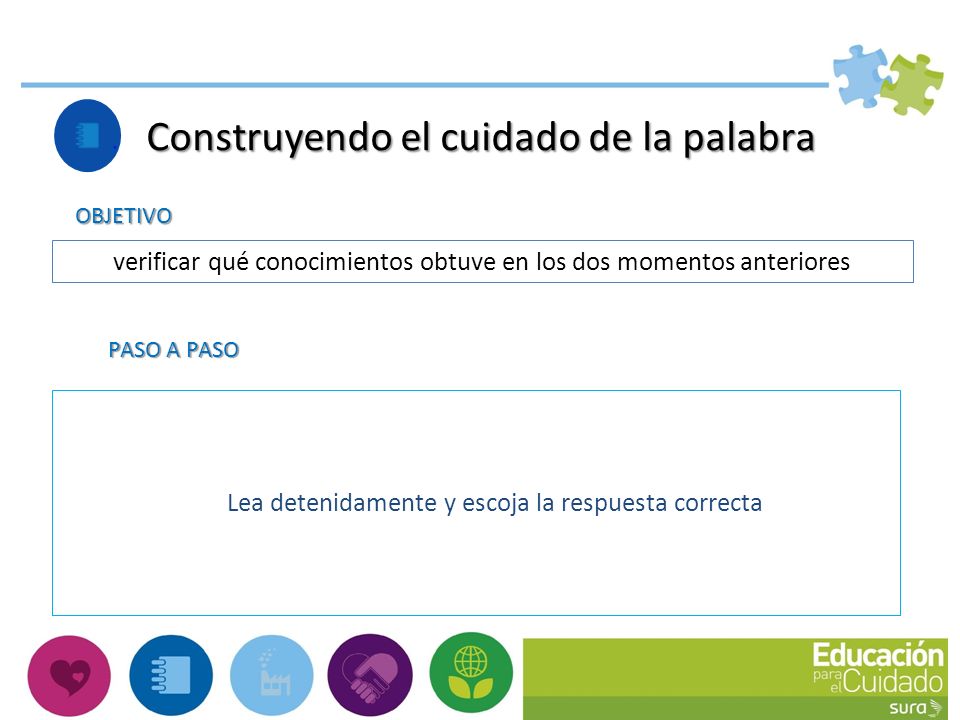 Construyendo el cuidado de la palabra

OBJETIVO

verificar qué conocimientos obtuve en los dos momentos anteriores

PASO A PASO

Lea detenidamente y escoja la respuesta correcta

Educación para el Cuidado
sura